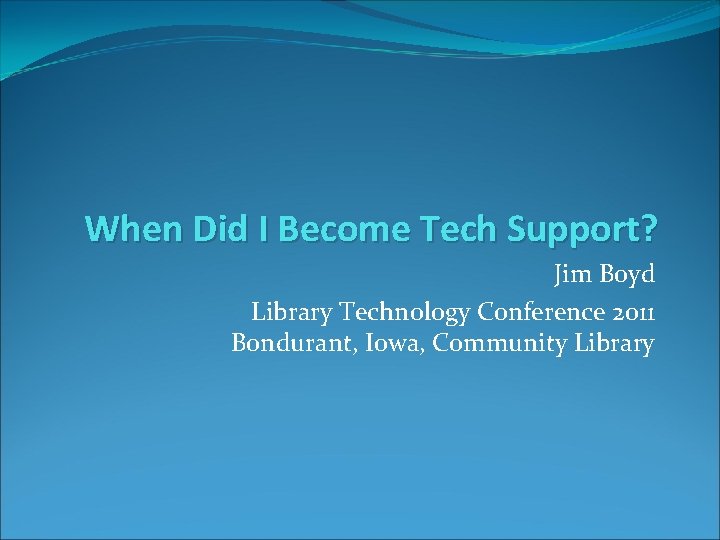 When Did I Become Tech Support?

Jim Boyd
Library Technology Conference 2011
Bondurant, Iowa, Community Library